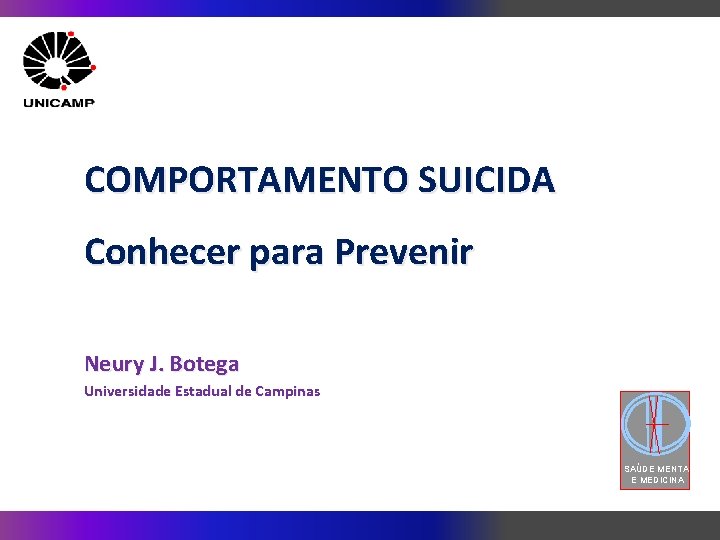 UNICAMP

COMPORTAMENTO SUICIDA

Conhecer para Prevenir

Neury J. Botega

Universidade Estadual de Campinas

SAÚDE MENTA
E MEDICINA